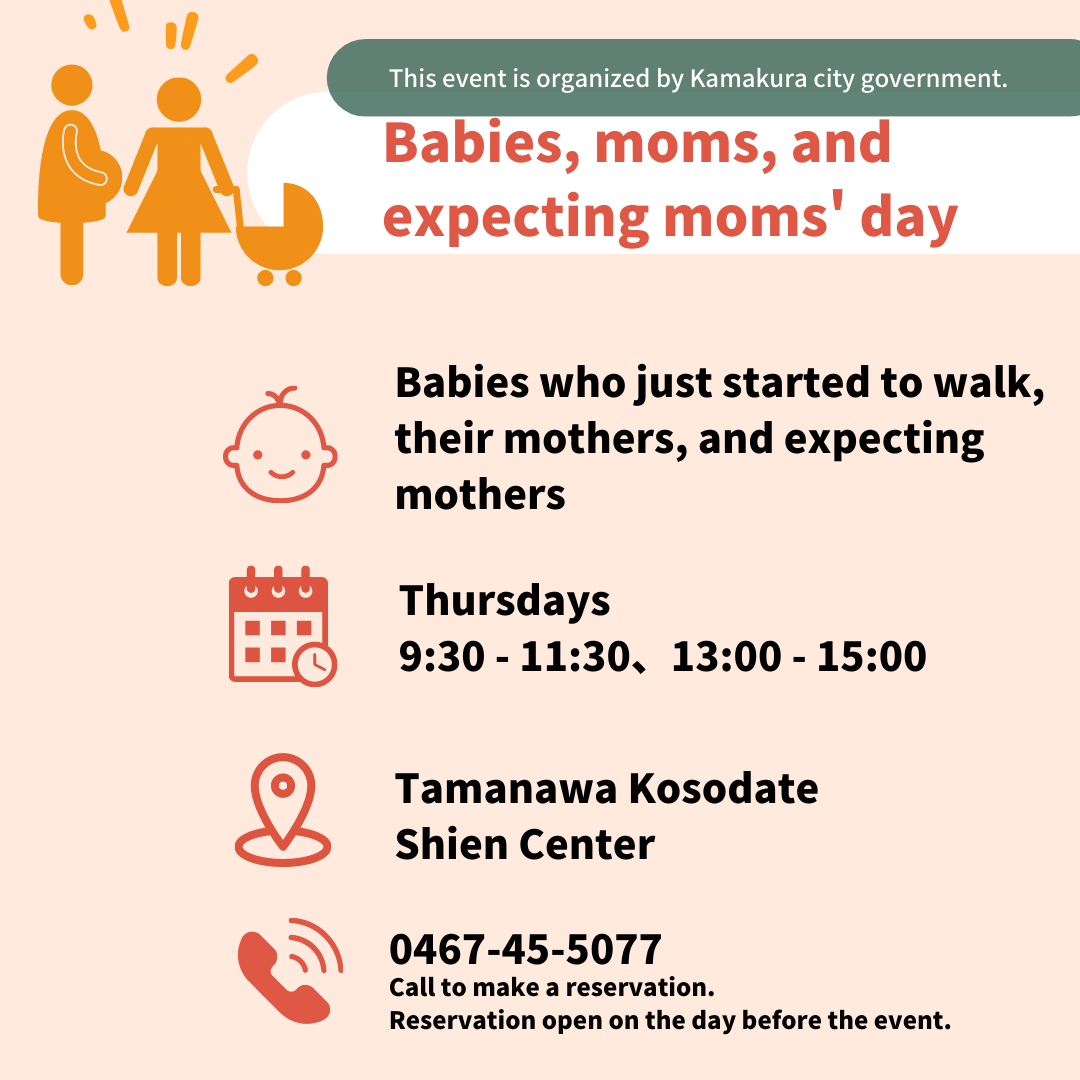 This event is organized by Kamakura city government.

Babies, moms, and expecting moms' day

Babies who just started to walk, their mothers, and expecting mothers

Thursdays
9:30 - 11:30、13:00 - 15:00

Tamanawa Kosodate Shien Center

0467-45-5077
Call to make a reservation.
Reservation open on the day before the event.